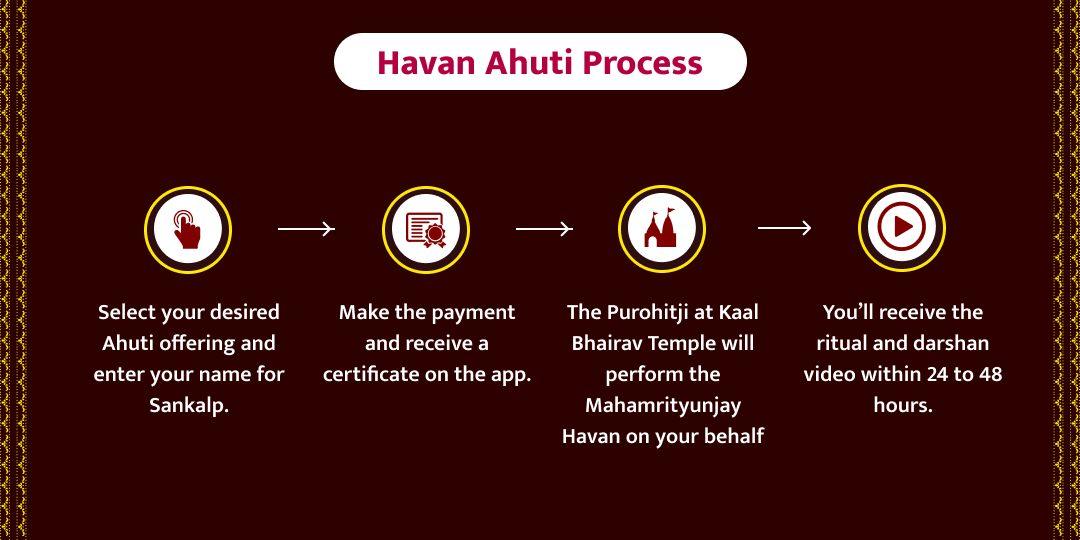 Havan Ahuti Process

Select your desired Ahuti offering and enter your name for Sankalp.

Make the payment and receive a certificate on the app.

The Purohitji at Kaal Bhairav Temple will perform the Mahamrityunjay Havan on your behalf

You'll receive the ritual and darshan video within 24 to 48 hours.